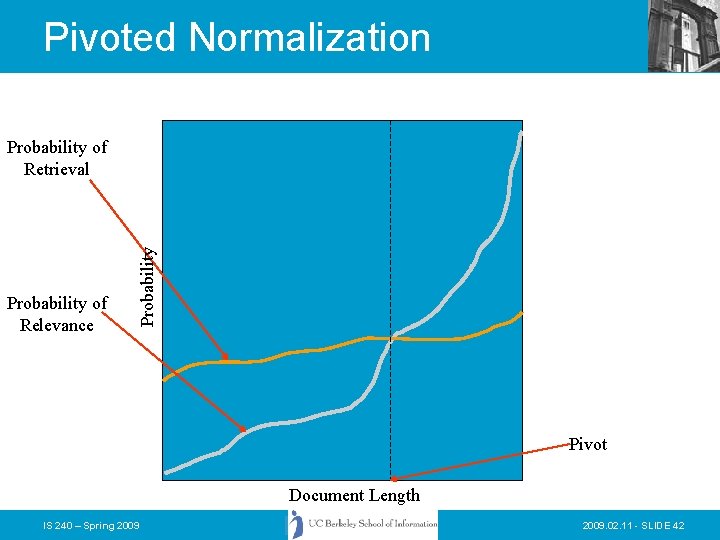 Pivoted Normalization

Probability of Retrieval

Probability of Relevance

Probability

Pivot

Document Length

IS 240 – Spring 2009

UC Berkeley School of Information

2009.02.11 - SLIDE 42